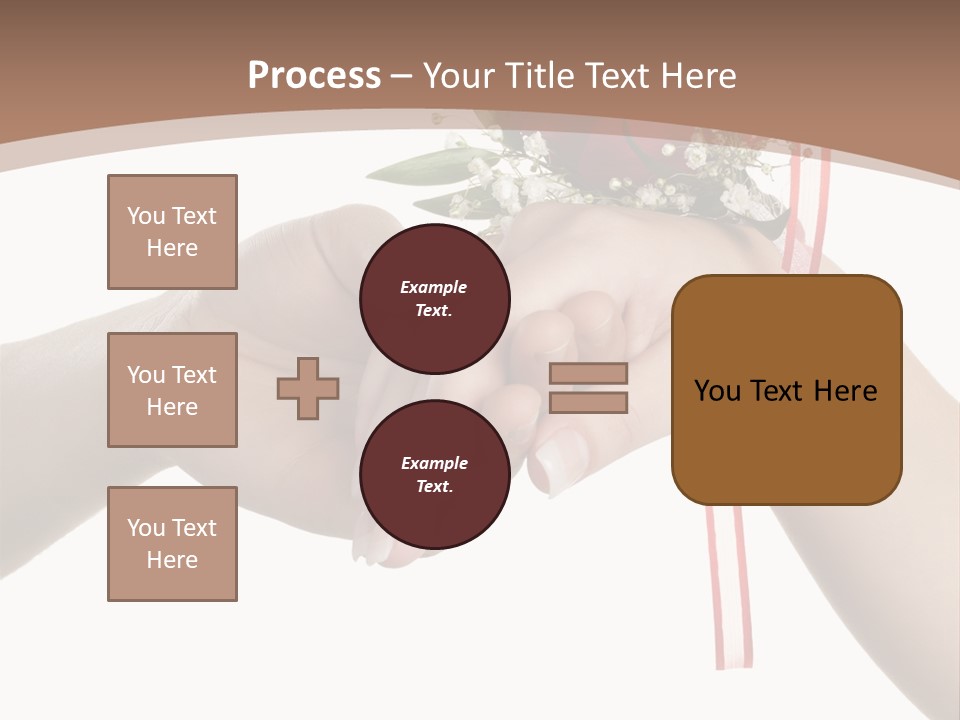 Process – Your Title Text Here

You Text Here

You Text Here

You Text Here

Example Text.

Example Text.

You Text Here